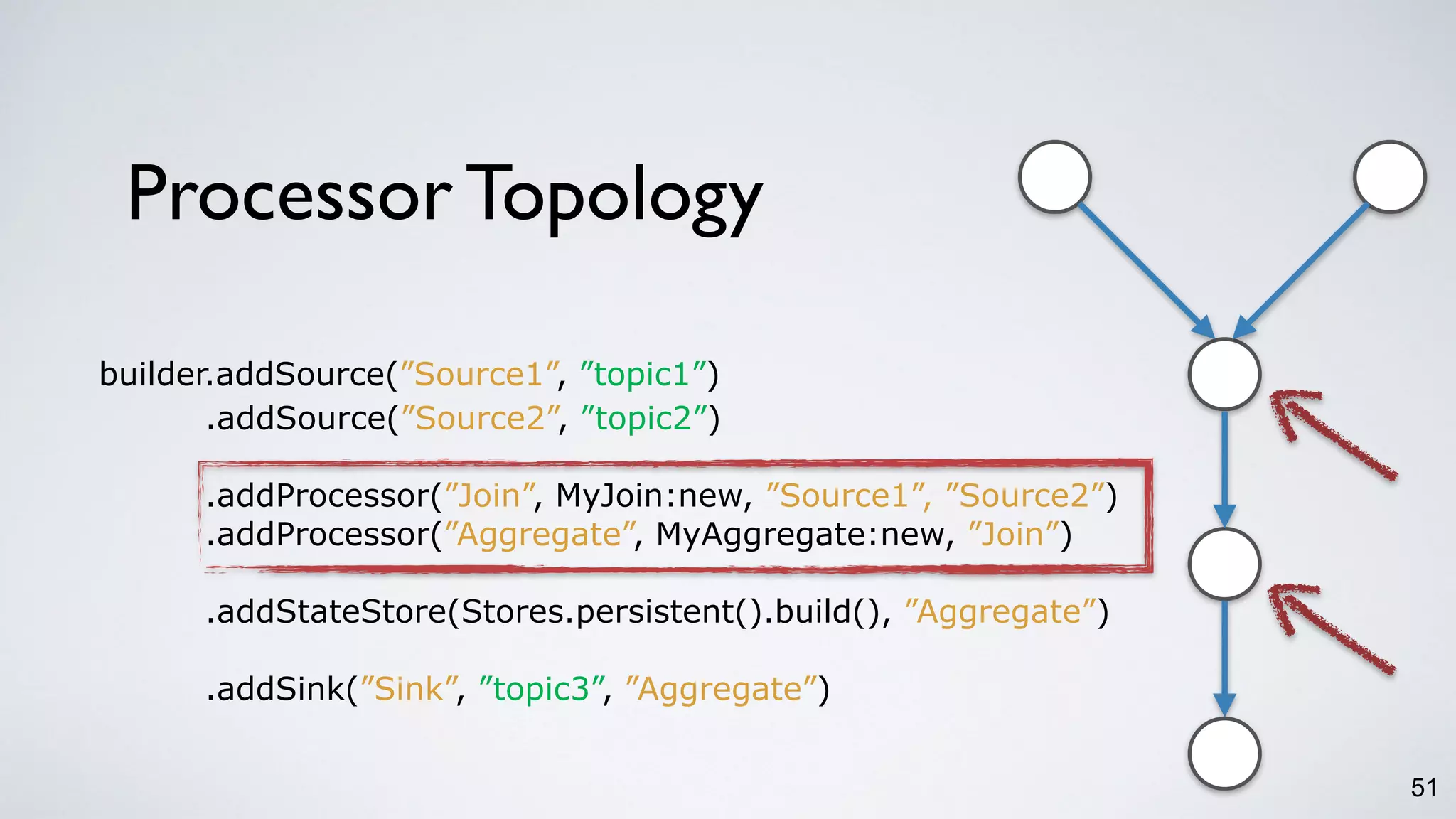 Processor Topology

builder.addSource(”Source1”, ”topic1”)
.addSource(”Source2”, ”topic2”)

.addProcessor(”Join”, MyJoin:new, ”Source1”, ”Source2”)
.addProcessor(”Aggregate”, MyAggregate:new, ”Join”)

.addStateStore(Stores.persistent().build(), ”Aggregate”)

.addSink(”Sink”, ”topic3”, ”Aggregate”)

51